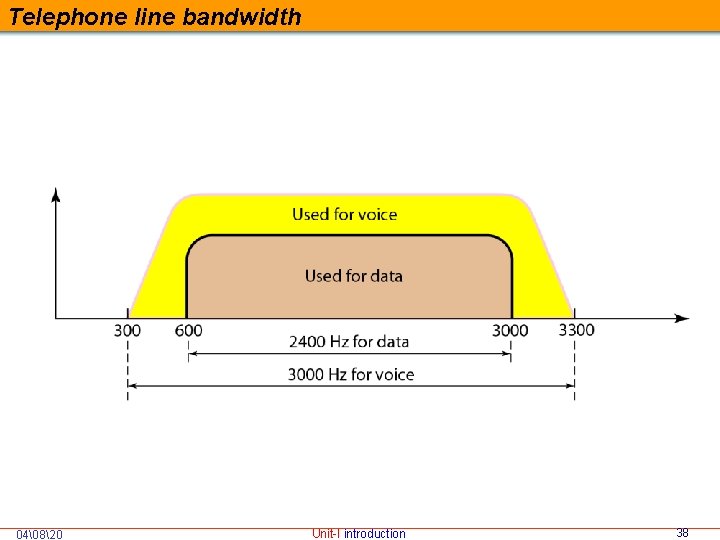 Telephone line bandwidth

Used for voice

Used for data

300 600 3000 3300

2400 Hz for data

3000 Hz for voice

04\08\20

Unit-I introduction

38